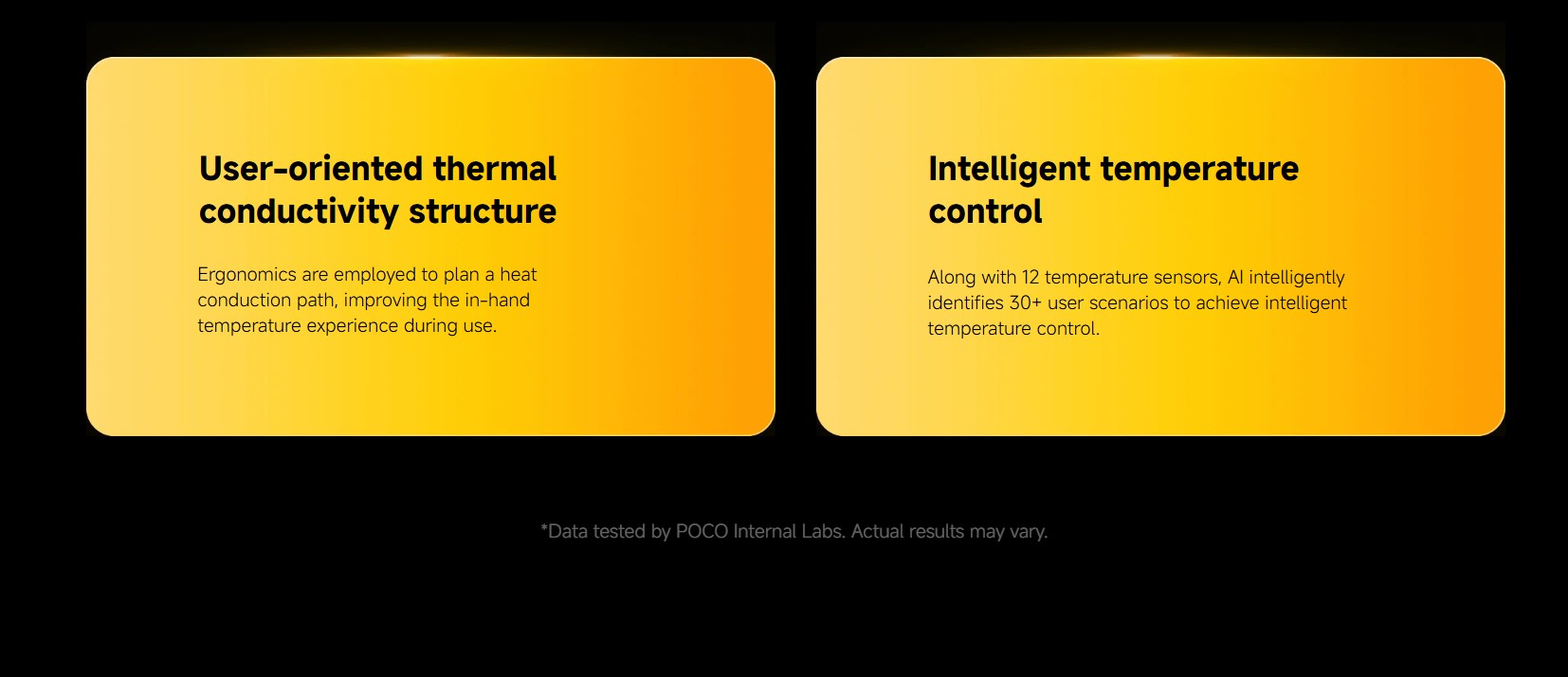 User-oriented thermal conductivity structure

Ergonomics are employed to plan a heat conduction path, improving the in-hand temperature experience during use.

Intelligent temperature control

Along with 12 temperature sensors, AI intelligently identifies 30+ user scenarios to achieve intelligent temperature control.

*Data tested by POCO Internal Labs. Actual results may vary.